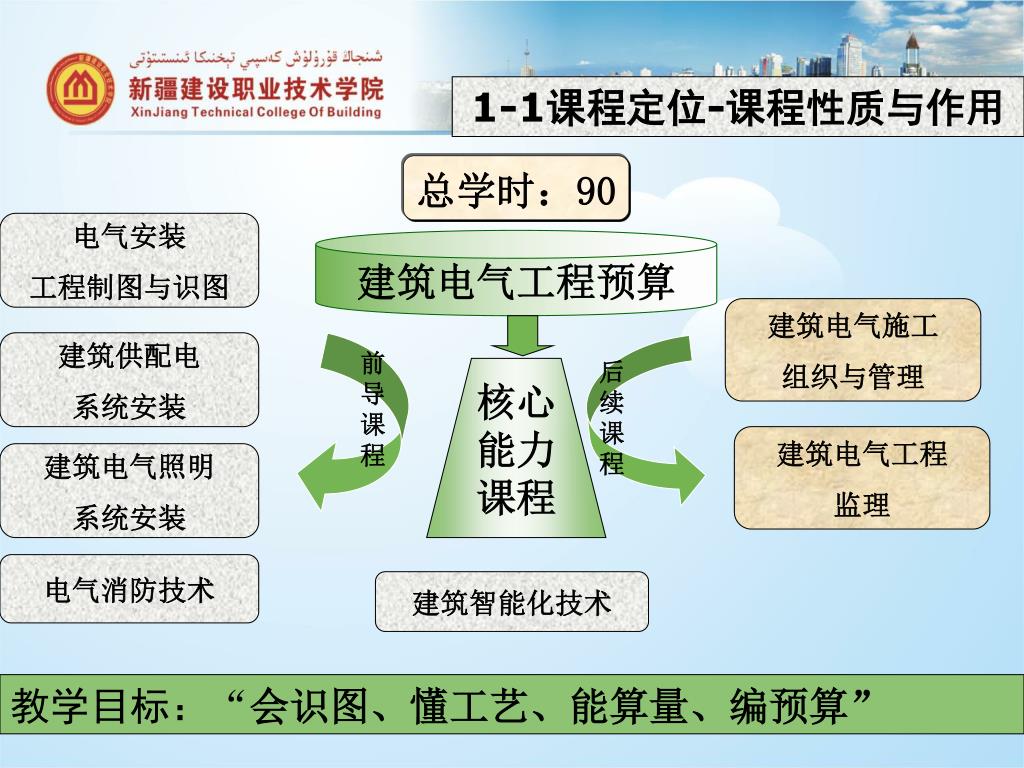 شىنجاڭ قۇرۇلۇش كەسپىي تېخنىكا ئىنستىتۇتى
新疆建设职业技术学院
XinJiang Technical College Of Building

1-1课程定位-课程性质与作用

总学时：90

建筑电气工程预算

电气安装
工程制图与识图

建筑供配电
系统安装

建筑电气照明
系统安装

电气消防技术

前导课程

核心能力课程

后续课程

建筑电气施工
组织与管理

建筑电气工程
监理

建筑智能化技术

教学目标：“会识图、懂工艺、能算量、编预算”